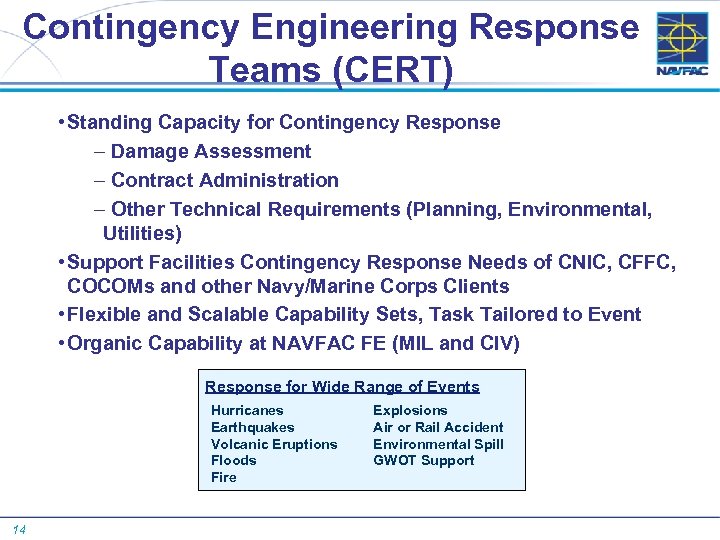 Contingency Engineering Response Teams (CERT)

NAVFAC

•Standing Capacity for Contingency Response
– Damage Assessment
– Contract Administration
– Other Technical Requirements (Planning, Environmental, Utilities)
•Support Facilities Contingency Response Needs of CNIC, CFFC, COCOMs and other Navy/Marine Corps Clients
•Flexible and Scalable Capability Sets, Task Tailored to Event
•Organic Capability at NAVFAC FE (MIL and CIV)

Response for Wide Range of Events
Hurricanes
Earthquakes
Volcanic Eruptions
Floods
Fire

Explosions
Air or Rail Accident
Environmental Spill
GWOT Support

14